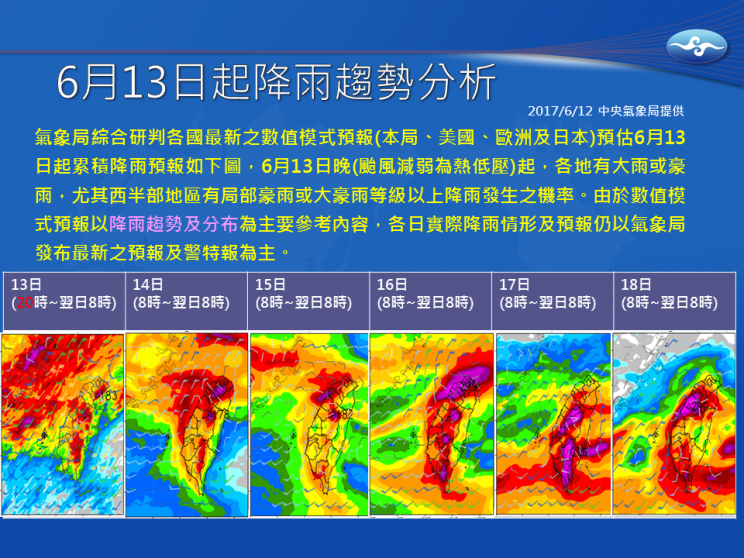 6月13日起降雨趨勢分析

2017/6/12 中央氣象局提供

氣象局綜合研判各國最新之數值模式預報(本局、美國、歐洲及日本)預估6月13日起累積降雨預報如下圖，6月13日晚(颱風減弱為熱低壓)起，各地有大雨或豪雨，尤其西半部地區有局部豪雨或大豪雨等級以上降雨發生之機率。由於數值模式預報以降雨趨勢及分布為主要參考內容，各日實際降雨情形及預報仍以氣象局發布最新之預報及警特報為主。

| 13日 (20時~翌日8時) | 14日 (8時~翌日8時) | 15日 (8時~翌日8時) | 16日 (8時~翌日8時) | 17日 (8時~翌日8時) | 18日 (8時~翌日8時) |
|---|---|---|---|---|---|